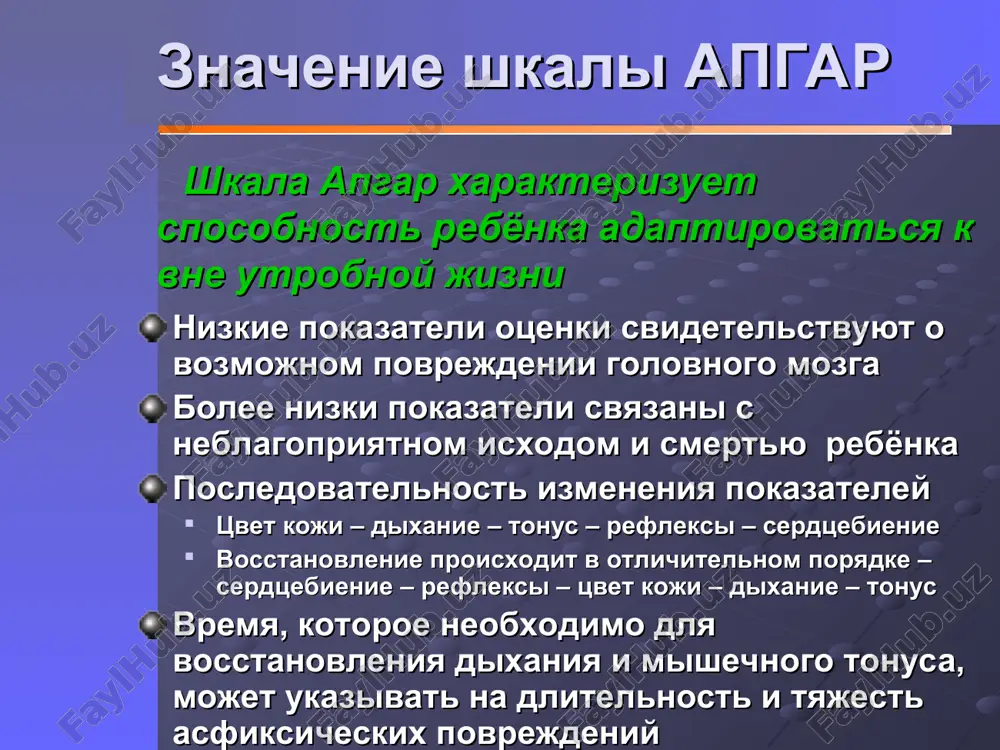 Значение шкалы АПГАР

Шкала Апгар характеризует способность ребёнка адаптироваться к вне утробной жизни

Низкие показатели оценки свидетельствуют о возможном повреждении головного мозга

Более низки показатели связаны с неблагоприятном исходом и смертью ребёнка

Последовательность изменения показателей

Цвет кожи – дыхание – тонус – рефлексы – сердцебиение

Восстановление происходит в отличительном порядке – сердцебиение – рефлексы – цвет кожи – дыхание – тонус

Время, которое необходимо для восстановления дыхания и мышечного тонуса, может указывать на длительность и тяжесть асфиксических повреждений

FaylHub.uz